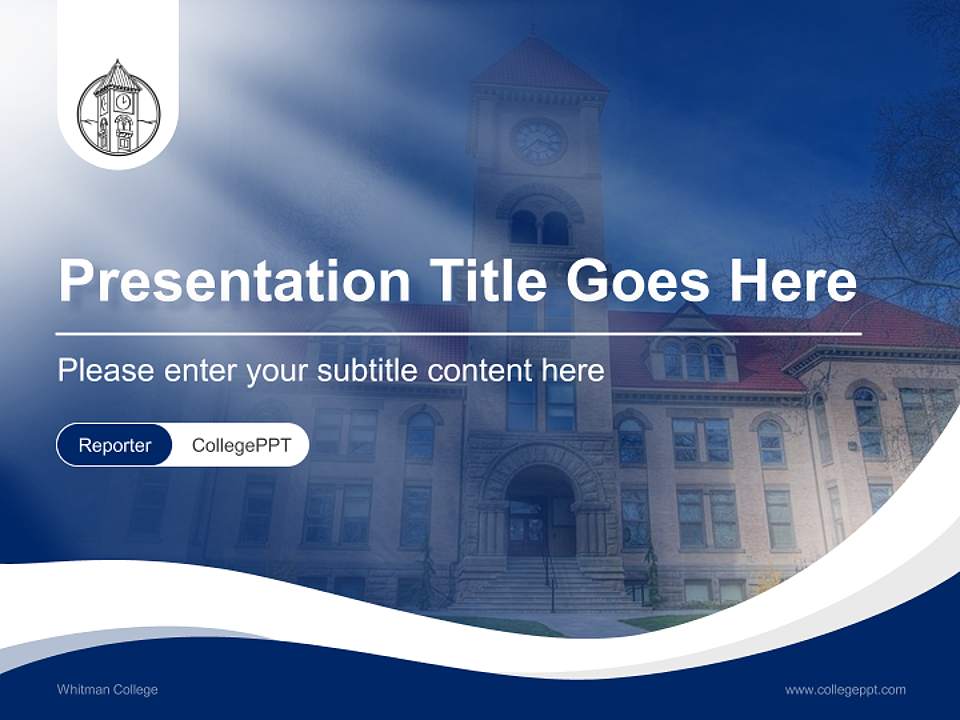 Presentation Title Goes Here

Please enter your subtitle content here

Reporter CollegePPT

Whitman College

www.collegeppt.com